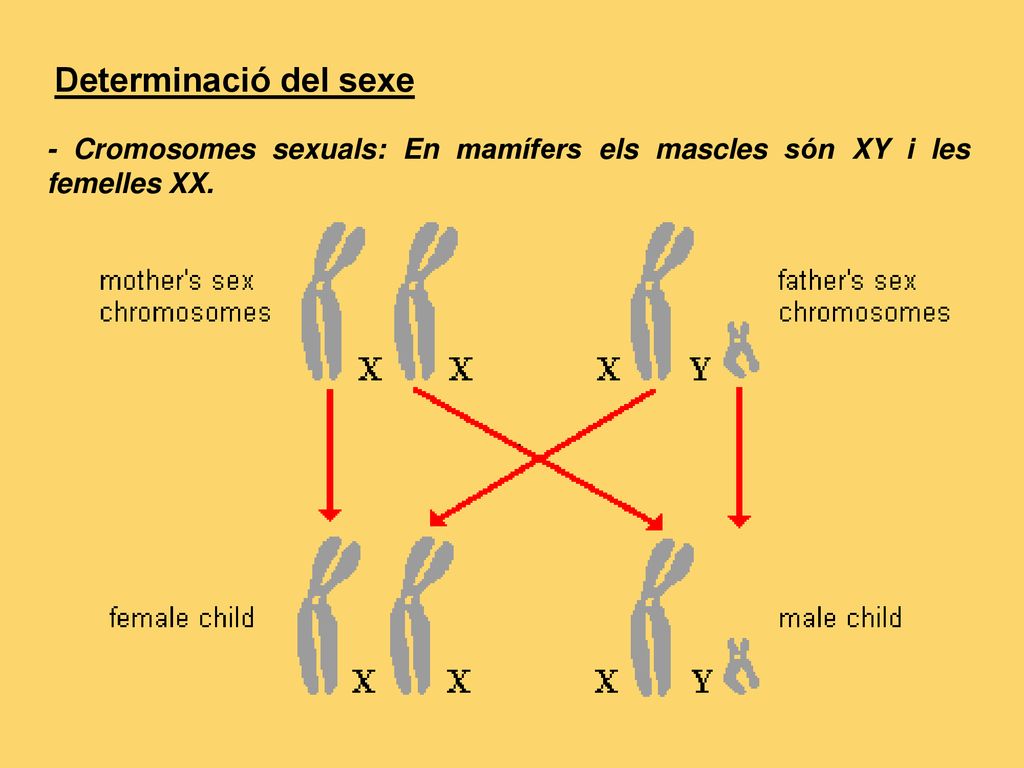 Determinació del sexe

- Cromosomes sexuals: En mamífers els mascles són XY i les femelles XX.

mother's sex chromosomes

X X

X Y

father's sex chromosomes

female child

X X

X Y

male child